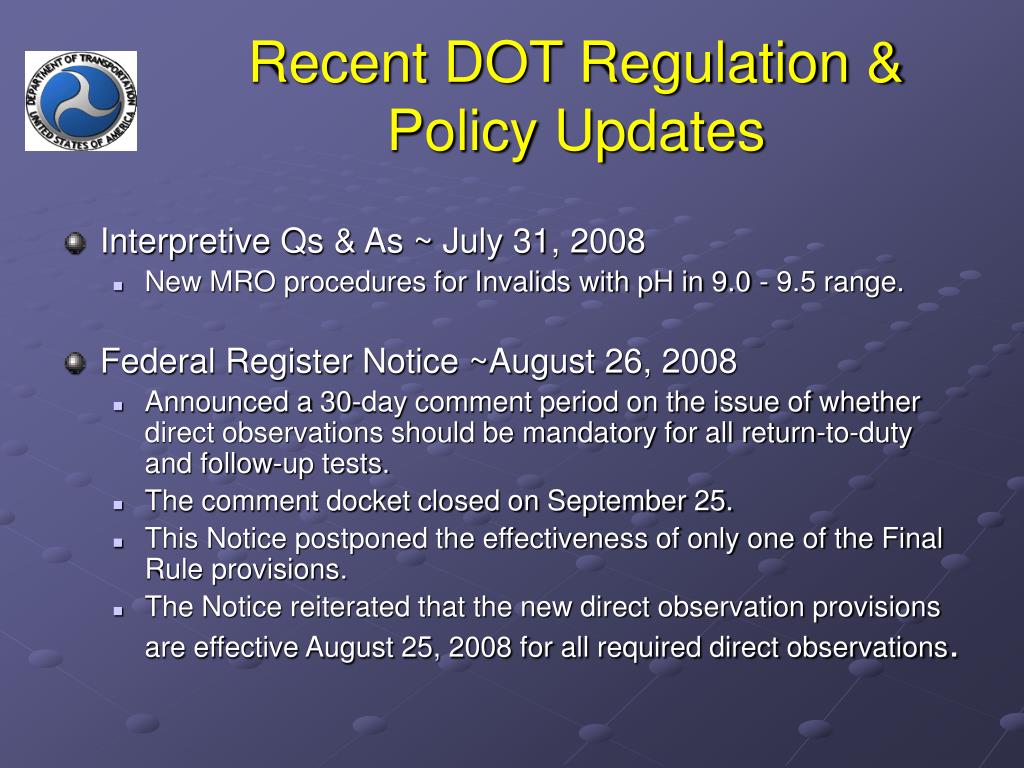 DEPARTMENT OF TRANSPORTATION UNITED STATES OF AMERICA

Recent DOT Regulation & Policy Updates

Interpretive Qs & As ~ July 31, 2008

New MRO procedures for Invalids with pH in 9.0 - 9.5 range.

Federal Register Notice ~August 26, 2008

Announced a 30-day comment period on the issue of whether direct observations should be mandatory for all return-to-duty and follow-up tests.

The comment docket closed on September 25.

This Notice postponed the effectiveness of only one of the Final Rule provisions.

The Notice reiterated that the new direct observation provisions are effective August 25, 2008 for all required direct observations.